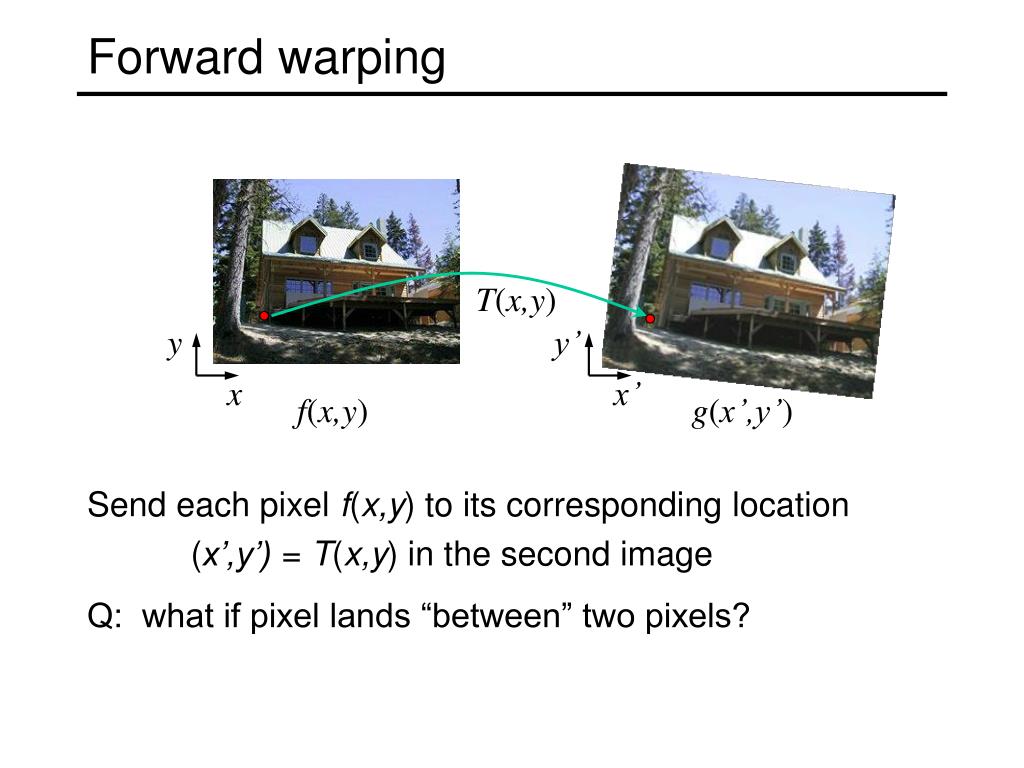 Forward warping

$T(x,y)$

$y$

$x$

$f(x,y)$

$y'$

$x'$

$g(x',y')$

Send each pixel $f(x,y)$ to its corresponding location $(x',y') = T(x,y)$ in the second image

Q: what if pixel lands “between” two pixels?